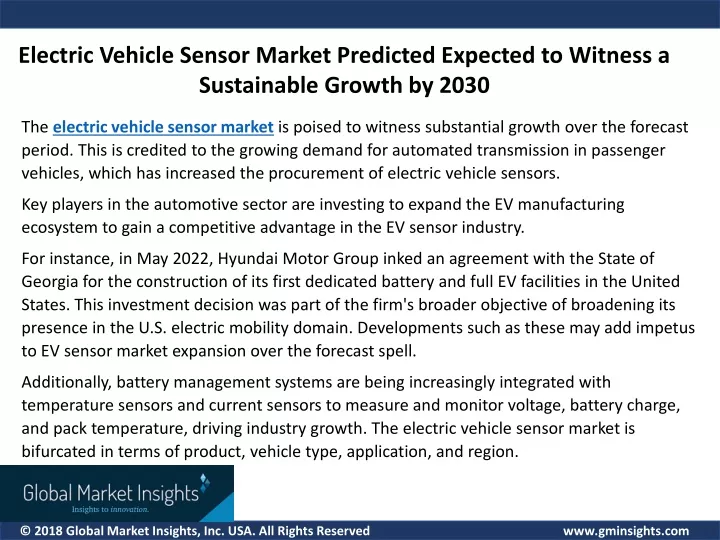 Electric Vehicle Sensor Market Predicted Expected to Witness a Sustainable Growth by 2030

The electric vehicle sensor market is poised to witness substantial growth over the forecast period. This is credited to the growing demand for automated transmission in passenger vehicles, which has increased the procurement of electric vehicle sensors.

Key players in the automotive sector are investing to expand the EV manufacturing ecosystem to gain a competitive advantage in the EV sensor industry.

For instance, in May 2022, Hyundai Motor Group inked an agreement with the State of Georgia for the construction of its first dedicated battery and full EV facilities in the United States. This investment decision was part of the firm's broader objective of broadening its presence in the U.S. electric mobility domain. Developments such as these may add impetus to EV sensor market expansion over the forecast spell.

Additionally, battery management systems are being increasingly integrated with temperature sensors and current sensors to measure and monitor voltage, battery charge, and pack temperature, driving industry growth. The electric vehicle sensor market is bifurcated in terms of product, vehicle type, application, and region.

Global Market Insights
Insights to innovation.

© 2018 Global Market Insights, Inc. USA. All Rights Reserved

www.gminsights.com